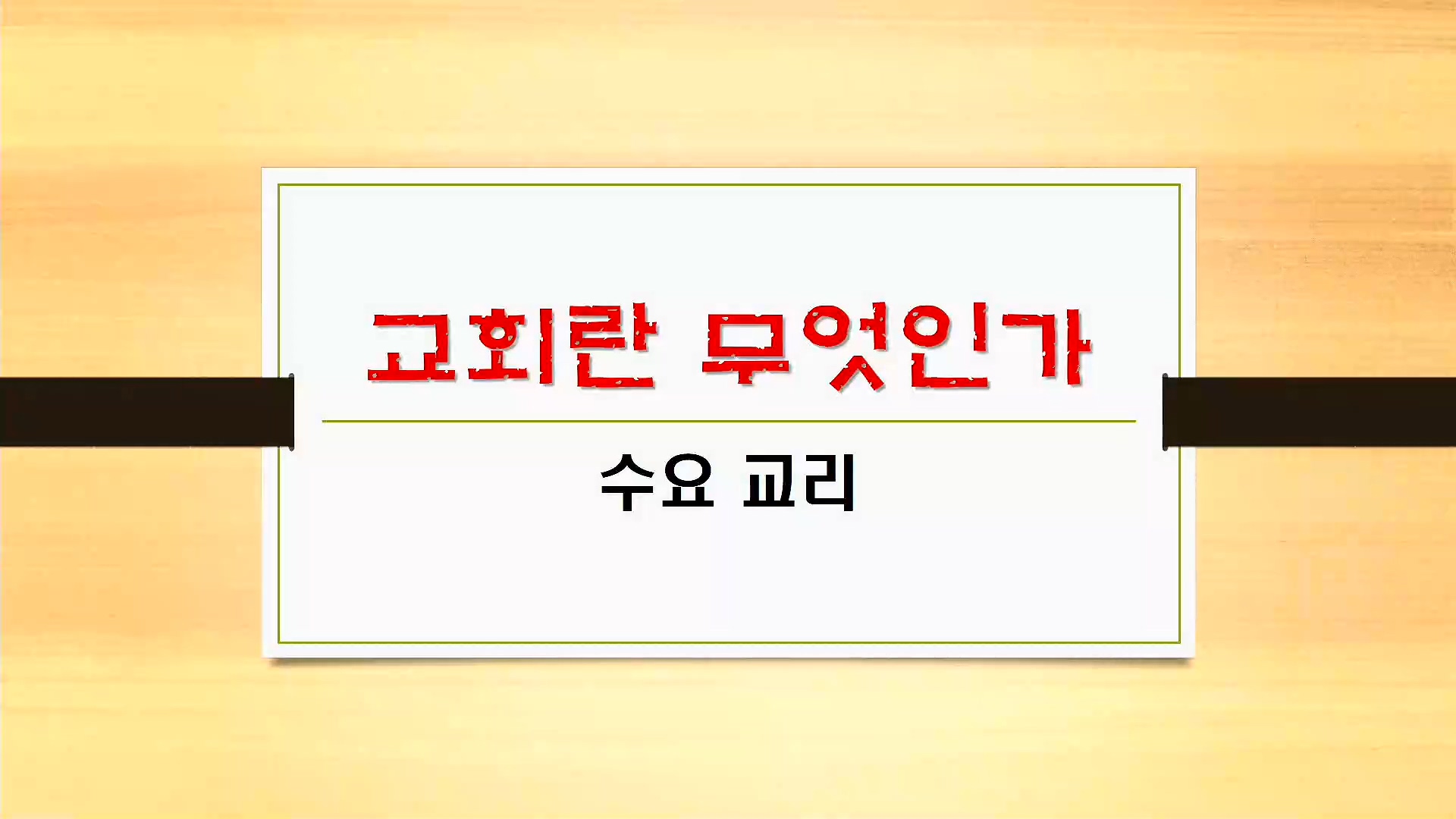 교회란 무엇인가

수요 교리